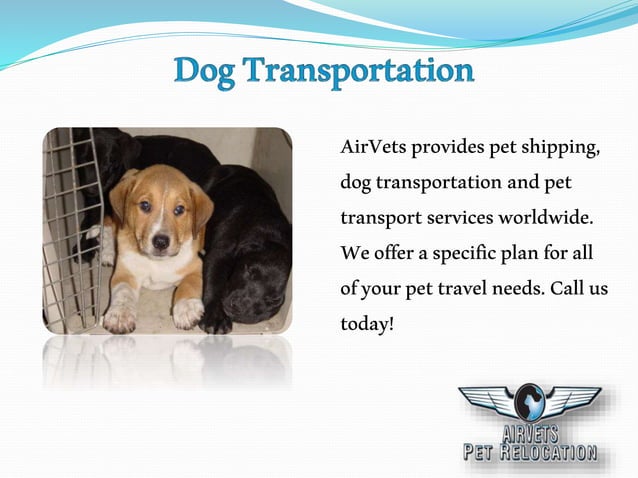 Dog Transportation

AirVets provides pet shipping, dog transportation and pet transport services worldwide. We offer a specific plan for all of your pet travel needs. Call us today!

AIRVETS
PET RELOCATION